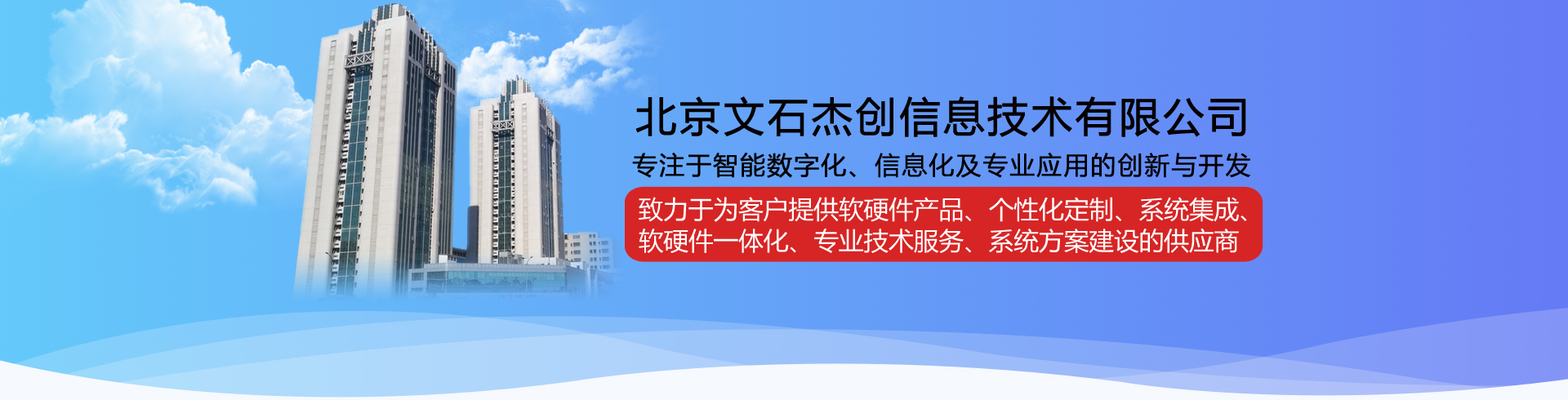 北京文石杰创信息技术有限公司

专注于智能数字化、信息化及专业应用的创新与开发

致力于为客户提供软硬件产品、个性化定制、系统集成、软硬件一体化、专业技术服务、系统方案建设的供应商